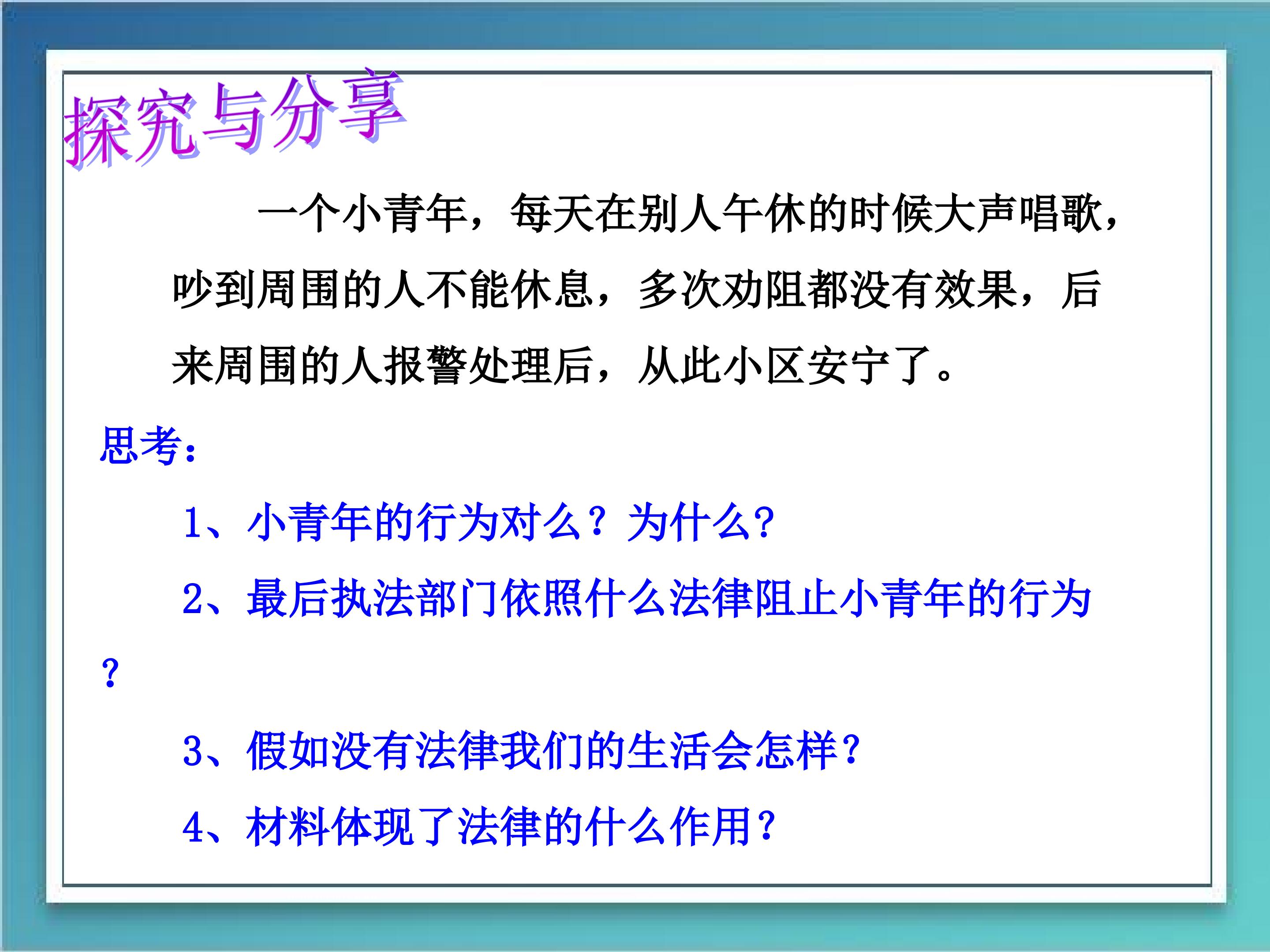 探究与分享

一个小青年，每天在别人午休的时候大声唱歌，吵到周围的人不能休息，多次劝阻都没有效果，后来周围的人报警处理后，从此小区安宁了。

思考：

1、小青年的行为对么？为什么?

2、最后执法部门依照什么法律阻止小青年的行为？

3、假如没有法律我们的生活会怎样?

4、材料体现了法律的什么作用?